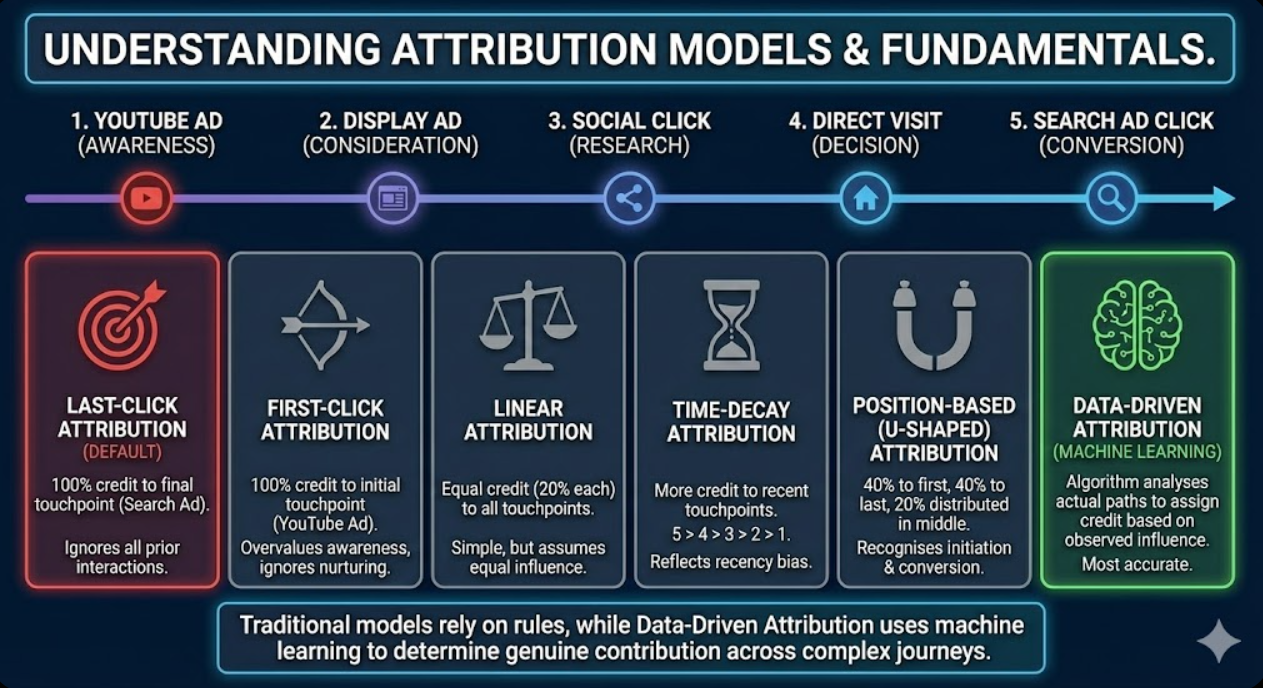 UNDERSTANDING ATTRIBUTION MODELS & FUNDAMENTALS.

1. YOUTUBE AD (AWARENESS)

2. DISPLAY AD (CONSIDERATION)

3. SOCIAL CLICK (RESEARCH)

4. DIRECT VISIT (DECISION)

5. SEARCH AD CLICK (CONVERSION)

LAST-CLICK ATTRIBUTION (DEFAULT)

100% credit to final touchpoint (Search Ad).

Ignores all prior interactions.

FIRST-CLICK ATTRIBUTION

100% credit to initial touchpoint (YouTube Ad).

Overvalues awareness, ignores nurturing.

LINEAR ATTRIBUTION

Equal credit (20% each) to all touchpoints.

Simple, but assumes equal influence.

TIME-DECAY ATTRIBUTION

More credit to recent touchpoints.

5 > 4 > 3 > 2 > 1.

Reflects recency bias.

POSITION-BASED (U-SHAPED) ATTRIBUTION

40% to first, 40% to last, 20% distributed in middle.

Recognises initiation & conversion.

DATA-DRIVEN ATTRIBUTION (MACHINE LEARNING)

Algorithm analyses actual paths to assign credit based on observed influence.

Most accurate.

Traditional models rely on rules, while Data-Driven Attribution uses machine learning to determine genuine contribution across complex journeys.